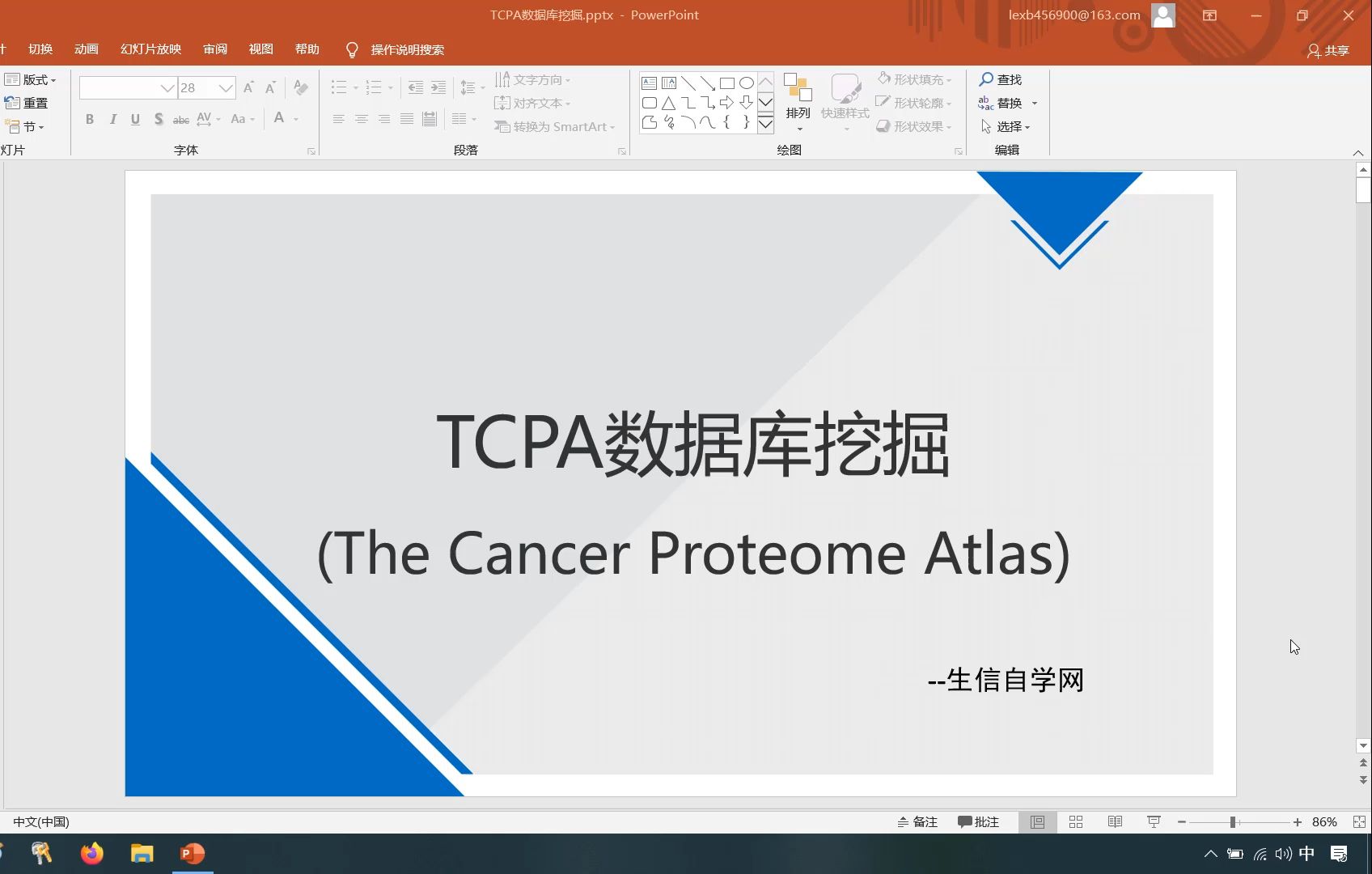 TCPA数据库挖掘.pptx - PowerPoint

lexb456900@163.com

切换 动画 幻灯片放映 审阅 视图 帮助 操作说明搜索

共享

版式 重置 节 灯片

28

B I U S abc AV Aa A

字体

文字方向 对齐文本 转换为 SmartArt

段落

排列 快速样式 形状填充 形状轮廓 形状效果

绘图

查找 替换 选择

编辑

TCPA数据库挖掘

(The Cancer Proteome Atlas)

--生信自学网

中文(中国)

备注 批注 86%

中